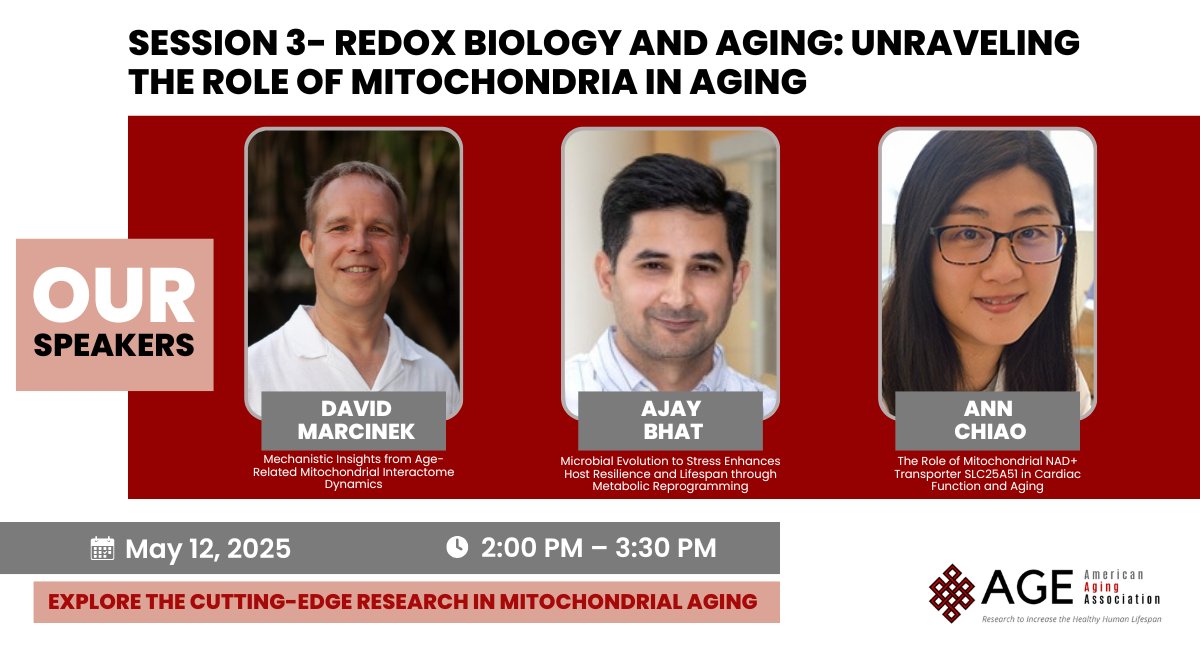 SESSION 3- REDOX BIOLOGY AND AGING: UNRAVELING THE ROLE OF MITOCHONDRIA IN AGING

OUR SPEAKERS

DAVID MARCINEK

Mechanistic Insights from Age-Related Mitochondrial Interactome Dynamics

AJAY BHAT

Microbial Evolution to Stress Enhances Host Resilience and Lifespan through Metabolic Reprogramming

ANN CHIAO

The Role of Mitochondrial NAD+ Transporter SLC25A51 in Cardiac Function and Aging

May 12, 2025

2:00 PM – 3:30 PM

EXPLORE THE CUTTING-EDGE RESEARCH IN MITOCHONDRIAL AGING

AGE American Aging Association

Research to Increase the Healthy Human Lifespan